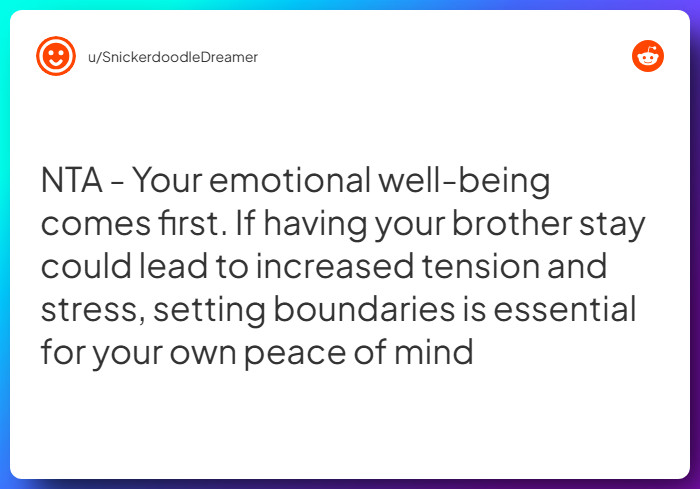 u/SnickerdoodleDreamer

NTA - Your emotional well-being comes first. If having your brother stay could lead to increased tension and stress, setting boundaries is essential for your own peace of mind